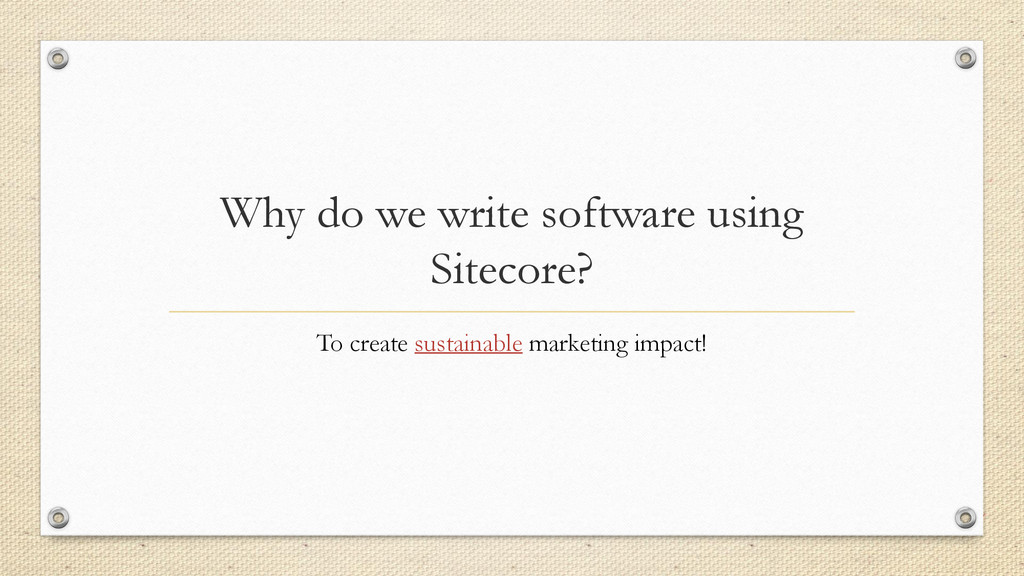 Why do we write software using Sitecore?

To create sustainable marketing impact!